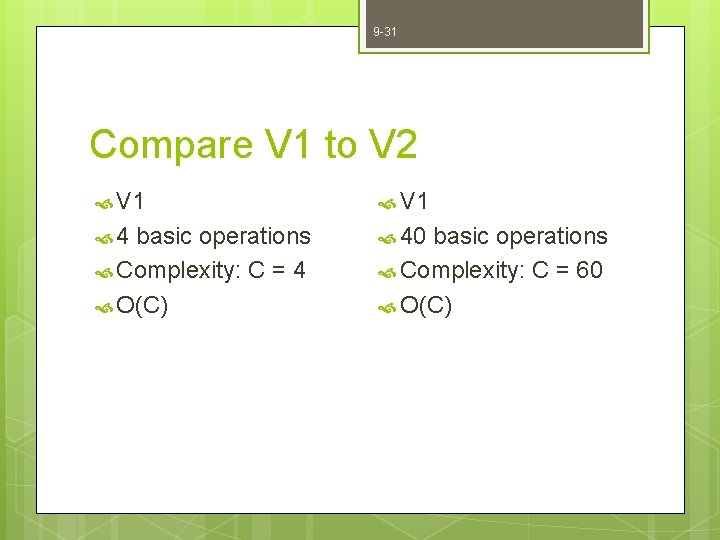 9-31

Compare V1 to V2

V1
4 basic operations
Complexity: C = 4
O(C)

V1
40 basic operations
Complexity: C = 60
O(C)